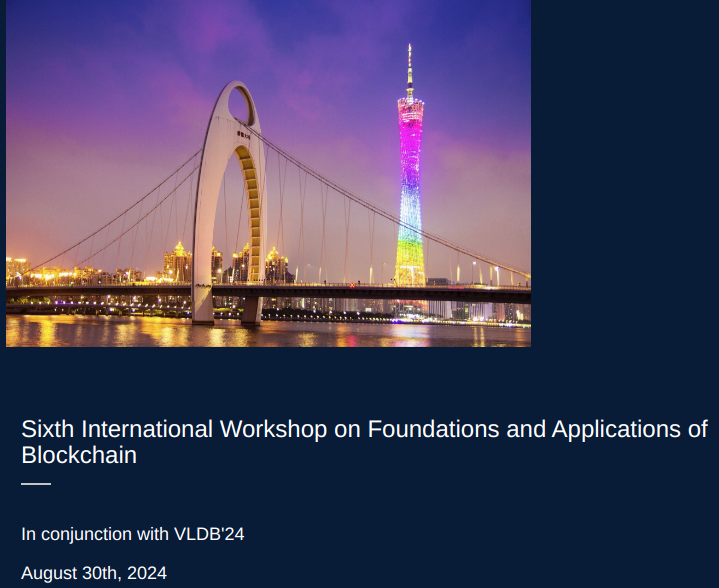 Sixth International Workshop on Foundations and Applications of Blockchain

In conjunction with VLDB'24

August 30th, 2024